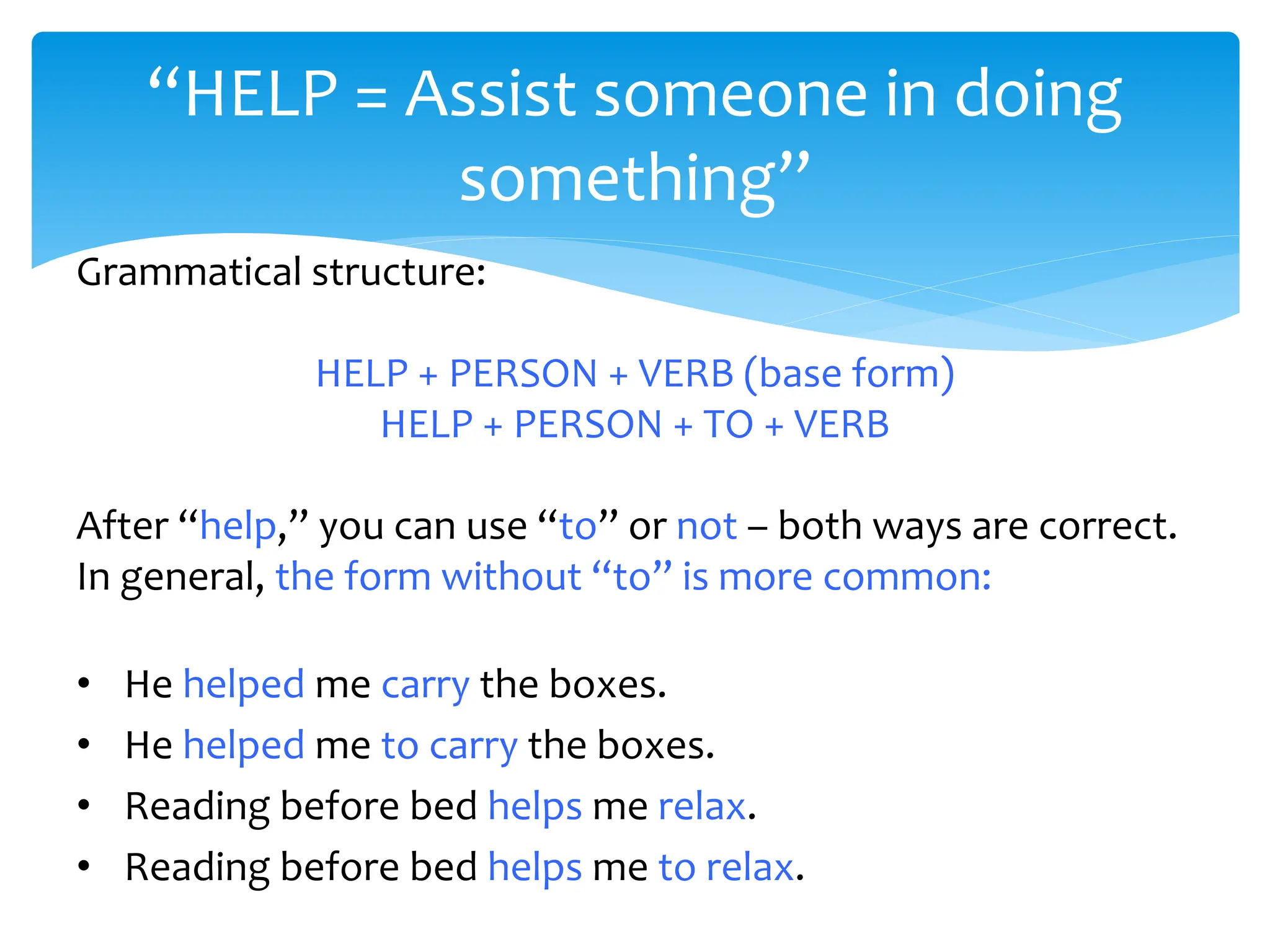 “HELP = Assist someone in doing something”

Grammatical structure:

HELP + PERSON + VERB (base form)
HELP + PERSON + TO + VERB

After “help,” you can use “to” or not – both ways are correct. In general, the form without “to” is more common:

• He helped me carry the boxes.
• He helped me to carry the boxes.
• Reading before bed helps me relax.
• Reading before bed helps me to relax.